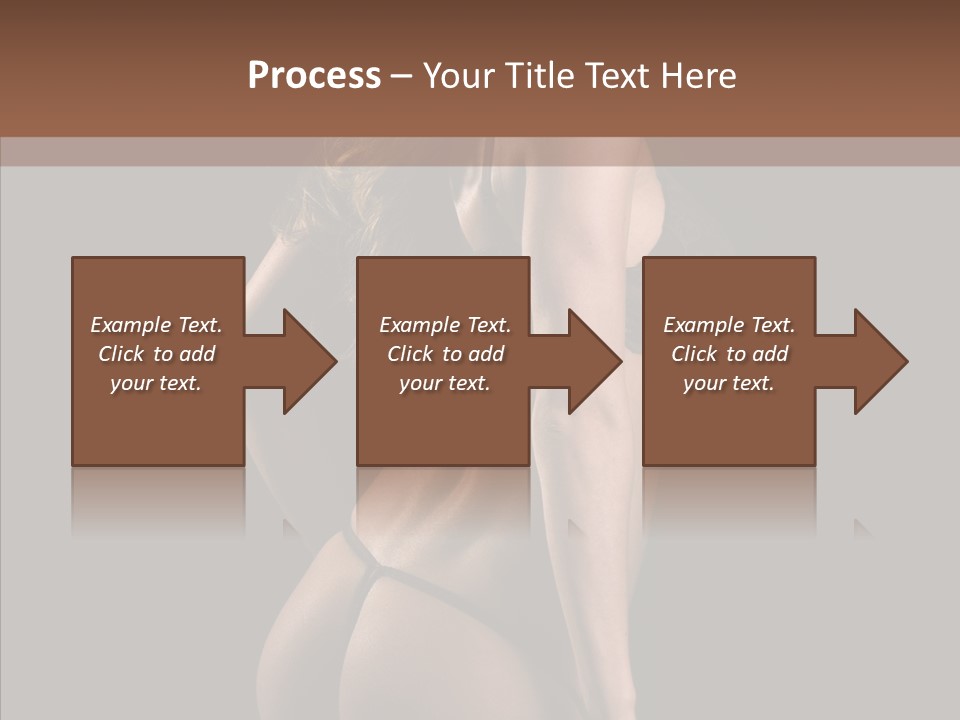 Process – Your Title Text Here

Example Text. Click to add your text.

Example Text. Click to add your text.

Example Text. Click to add your text.